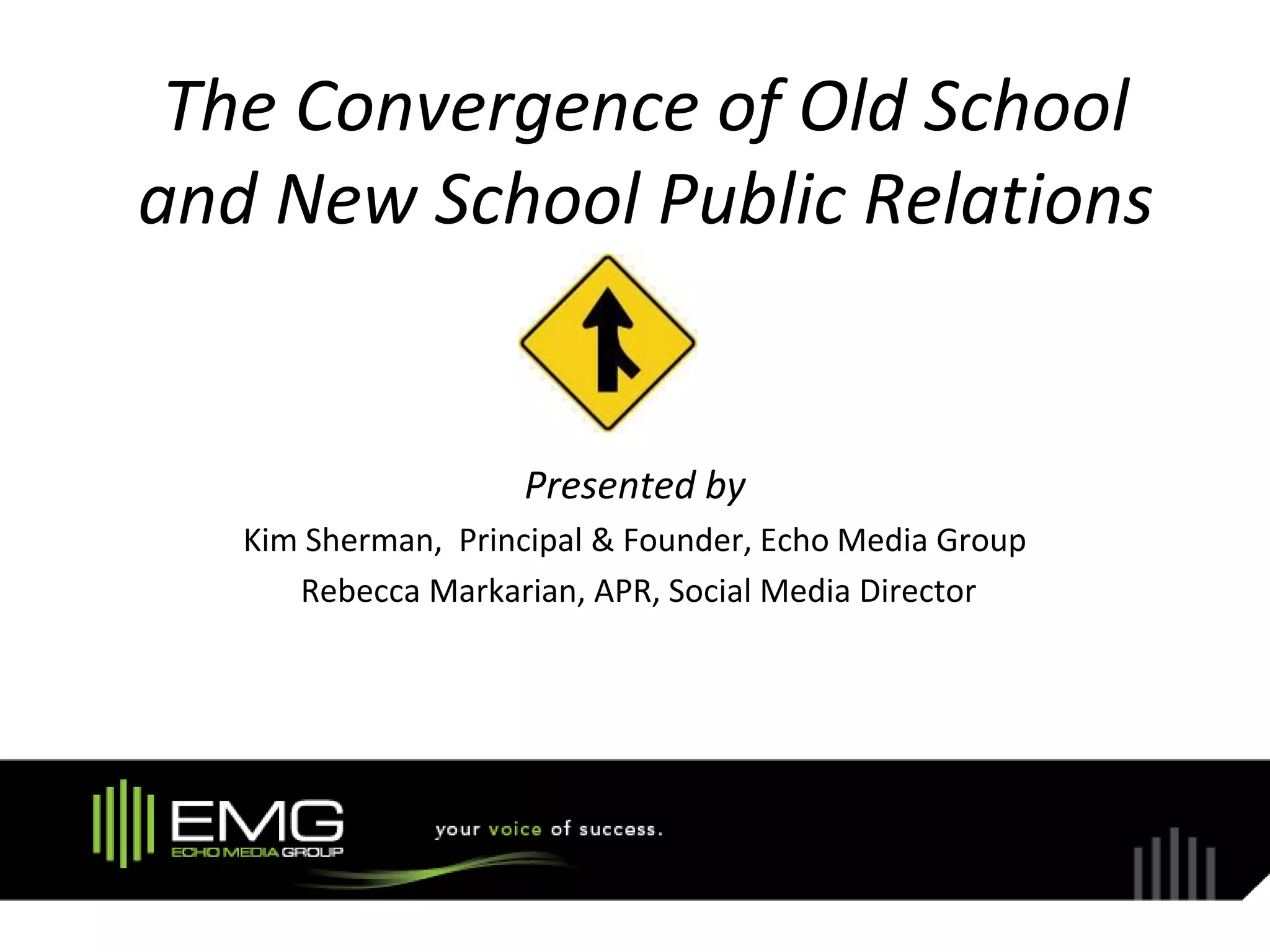 The Convergence of Old School and New School Public Relations

Presented by

Kim Sherman, Principal & Founder, Echo Media Group

Rebecca Markarian, APR, Social Media Director

EMG
ECHO MEDIA GROUP

your voice of success.